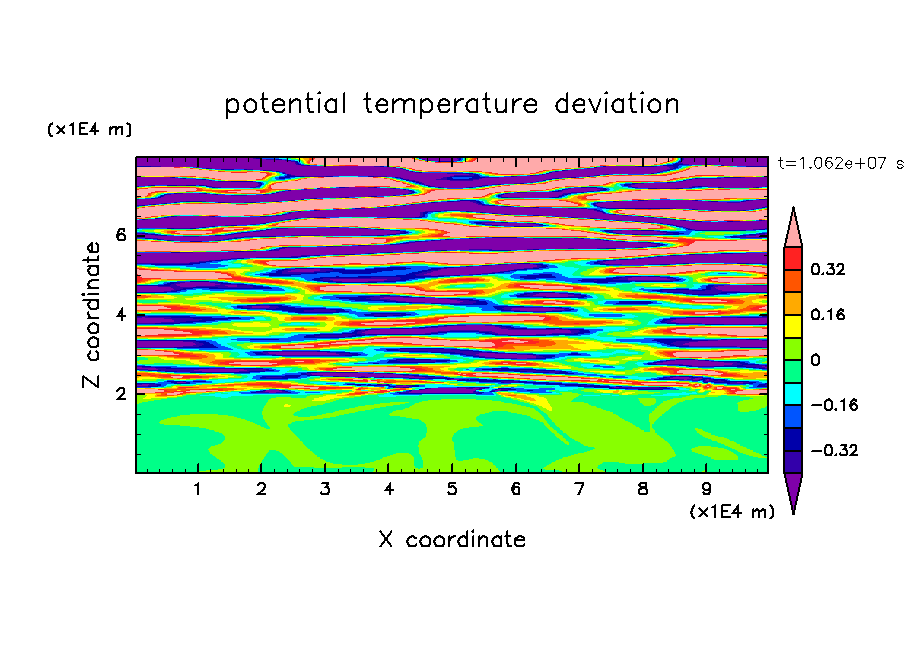 potential temperature deviation

(x1E4 m)

t=1.062e+07 s

Z coordinate

6

4

2

0.32

0.16

0

−0.16

−0.32

1 2 3 4 5 6 7 8 9

(x1E4 m)

X coordinate